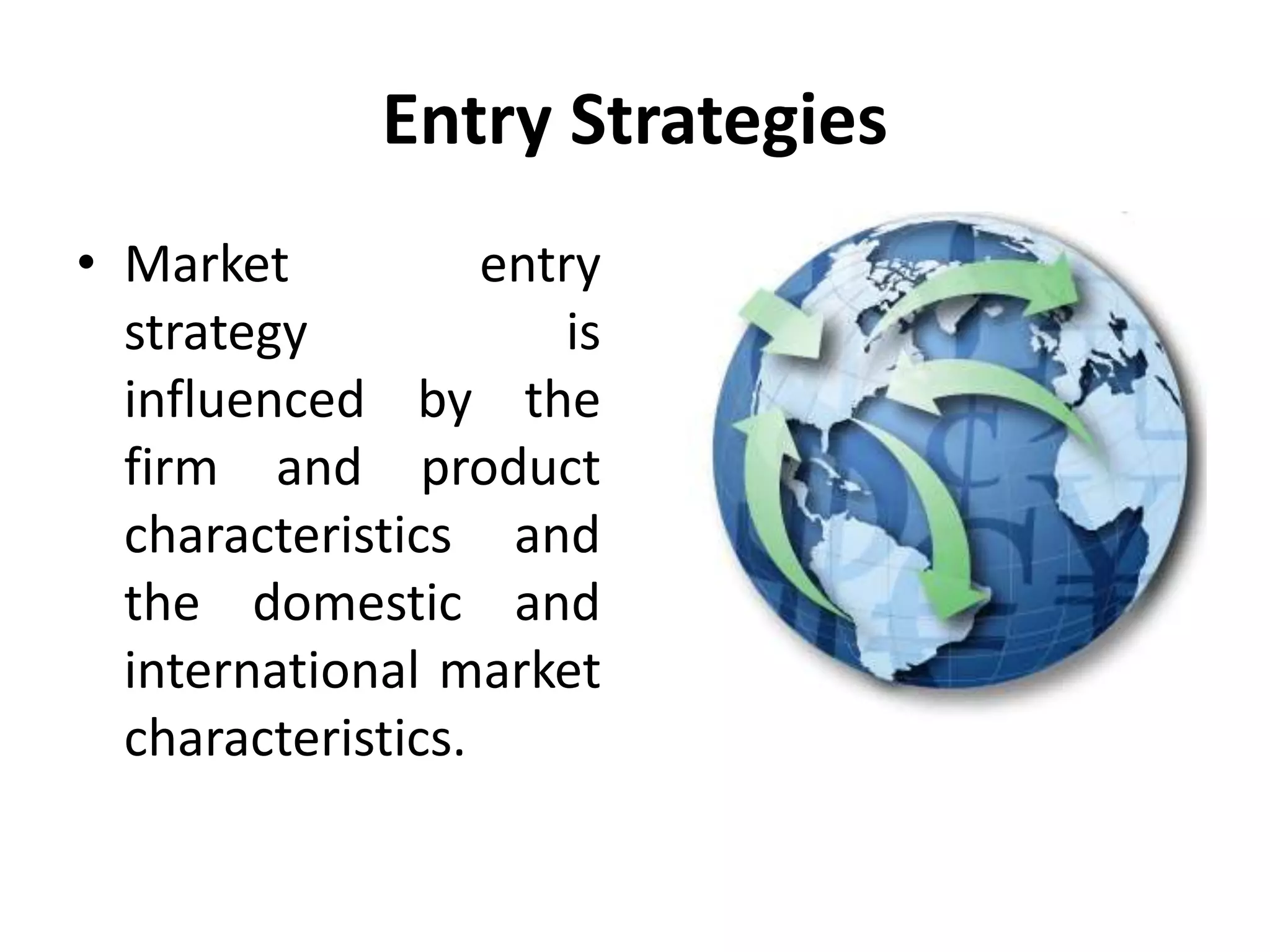 Entry Strategies

• Market entry strategy is influenced by the firm and product characteristics and the domestic and international market characteristics.